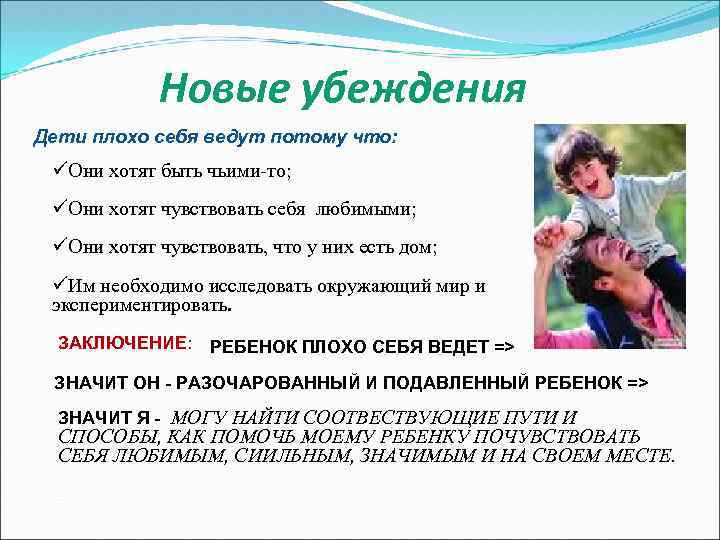 Новые убеждения

Дети плохо себя ведут потому что:

✓Они хотят быть чьими-то;

✓Они хотят чувствовать себя любимыми;

✓Они хотят чувствовать, что у них есть дом;

✓Им необходимо исследовать окружающий мир и экспериментировать.

ЗАКЛЮЧЕНИЕ: РЕБЕНОК ПЛОХО СЕБЯ ВЕДЕТ =>

ЗНАЧИТ ОН - РАЗОЧАРОВАННЫЙ И ПОДАВЛЕННЫЙ РЕБЕНОК =>

ЗНАЧИТ Я - МОГУ НАЙТИ СООТВЕСТВУЮЩИЕ ПУТИ И СПОСОБЫ, КАК ПОМОЧЬ МОЕМУ РЕБЕНКУ ПОЧУВСТВОВАТЬ СЕБЯ ЛЮБИМЫМ, СИИЛЬНЫМ, ЗНАЧИМЫМ И НА СВОЕМ МЕСТЕ.